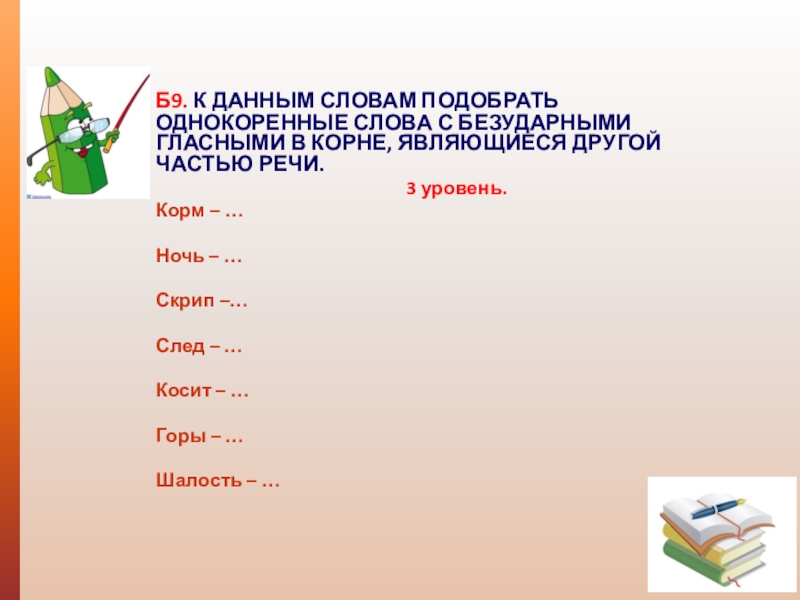 Б9. К ДАННЫМ СЛОВАМ ПОДОБРАТЬ ОДНОКОРЕННЫЕ СЛОВА С БЕЗУДАРНЫМИ ГЛАСНЫМИ В КОРНЕ, ЯВЛЯЮЩИЕСЯ ДРУГОЙ ЧАСТЬЮ РЕЧИ.

3 уровень.

Корм – …

Ночь – …

Скрип –…

След – …

Косит – …

Горы – …

Шалость – …